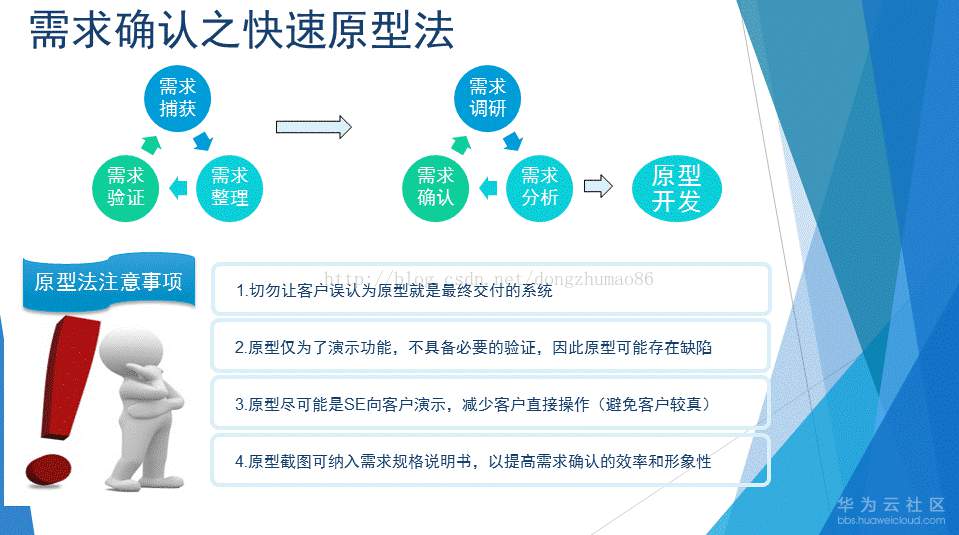 需求确认之快速原型法

需求捕获

需求整理

需求验证

需求调研

需求分析

需求确认

原型开发

原型法注意事项

http://blog.csdn.net/dongzhumao86

1.切勿让客户误认为原型就是最终交付的系统

2.原型仅为了演示功能，不具备必要的验证，因此原型可能存在缺陷

3.原型尽可能是SE向客户演示，减少客户直接操作（避免客户较真）

4.原型截图可纳入需求规格说明书，以提高需求确认的效率和形象性

华为云社区
bbs.huaweicloud.com